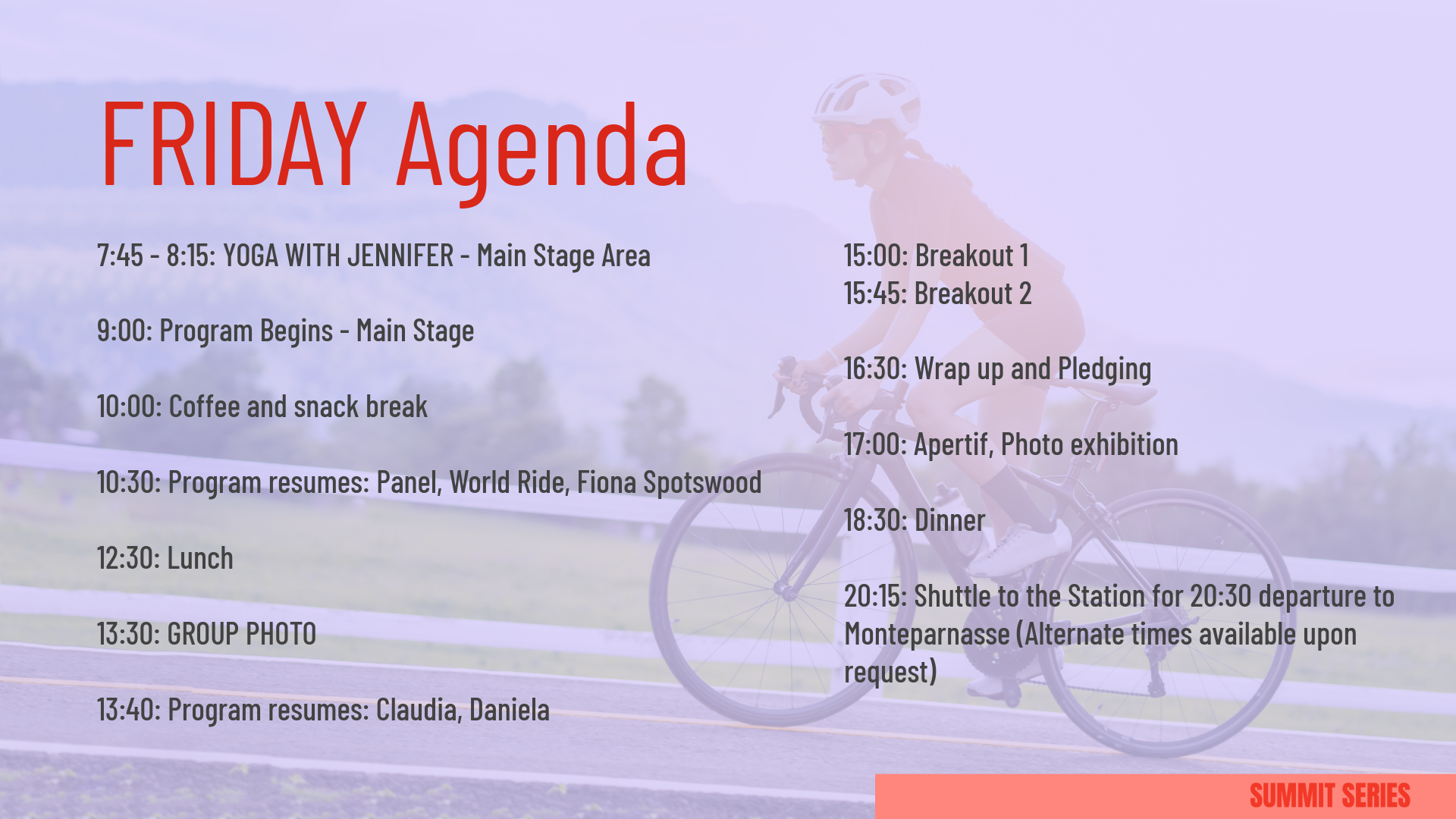 FRIDAY Agenda

7:45 - 8:15: YOGA WITH JENNIFER - Main Stage Area

9:00: Program Begins - Main Stage

10:00: Coffee and snack break

10:30: Program resumes: Panel, World Ride, Fiona Spotswood

12:30: Lunch

13:30: GROUP PHOTO

13:40: Program resumes: Claudia, Daniela

15:00: Breakout 1
15:45: Breakout 2

16:30: Wrap up and Pledging

17:00: Apertif, Photo exhibition

18:30: Dinner

20:15: Shuttle to the Station for 20:30 departure to Monteparnasse (Alternate times available upon request)

SUMMIT SERIES